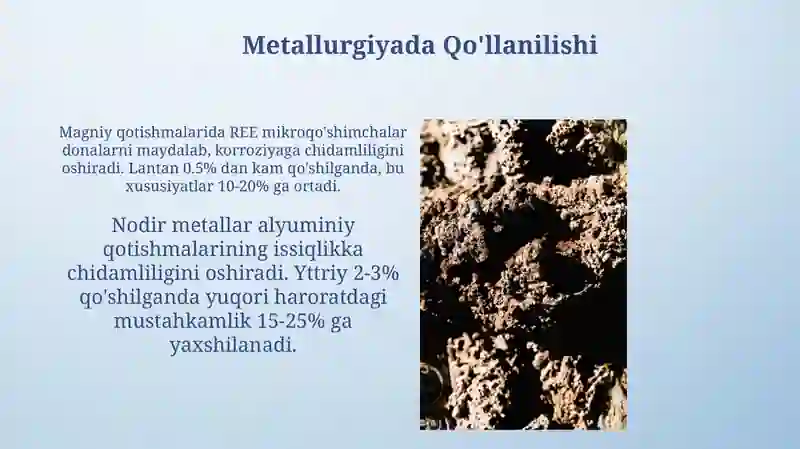 Metallurgiyada Qo'llanilishi

Magniy qotishmalarida REE mikroqo'shimchalar donalarni maydalab, korroziyaga chidamliligini oshiradi. Lantan 0.5% dan kam qo'shilganda, bu xususiyatlar 10-20% ga ortadi.

Nodir metallar alyuminiy qotishmalarining issiqlikka chidamliligini oshiradi. Yttriy 2-3% qo'shilganda yuqori haroratdagi mustahkamlik 15-25% ga yaxshilanadi.